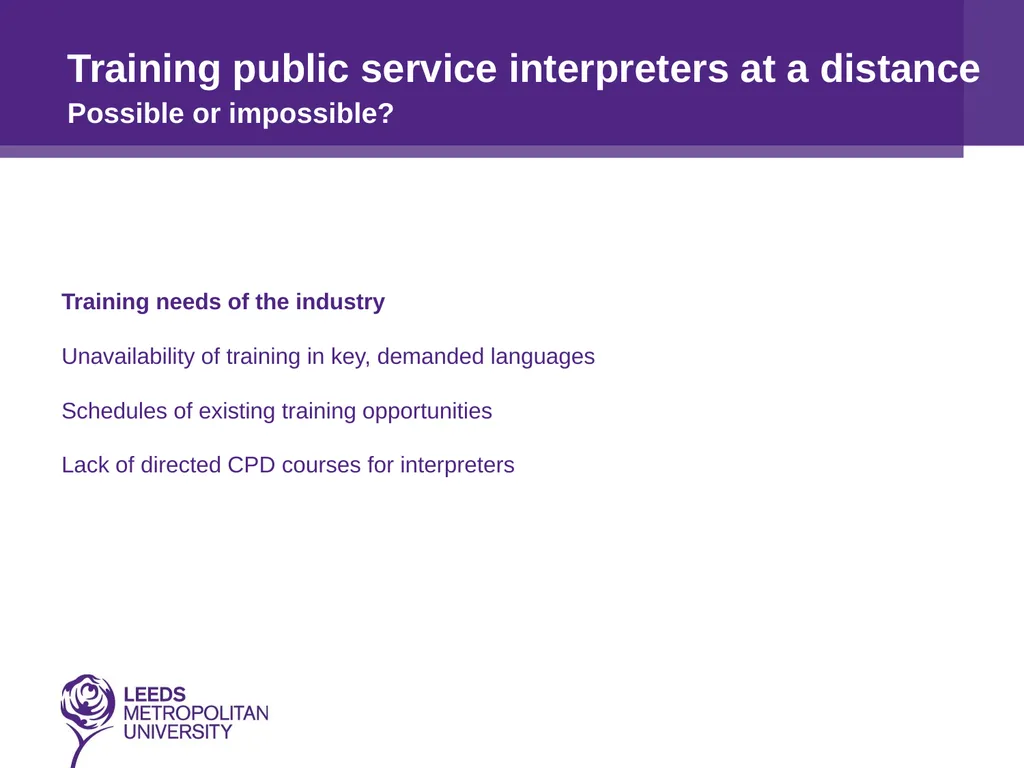 Training public service interpreters at a distance
Possible or impossible?

Training needs of the industry

Unavailability of training in key, demanded languages

Schedules of existing training opportunities

Lack of directed CPD courses for interpreters

LEEDS
METROPOLITAN
UNIVERSITY